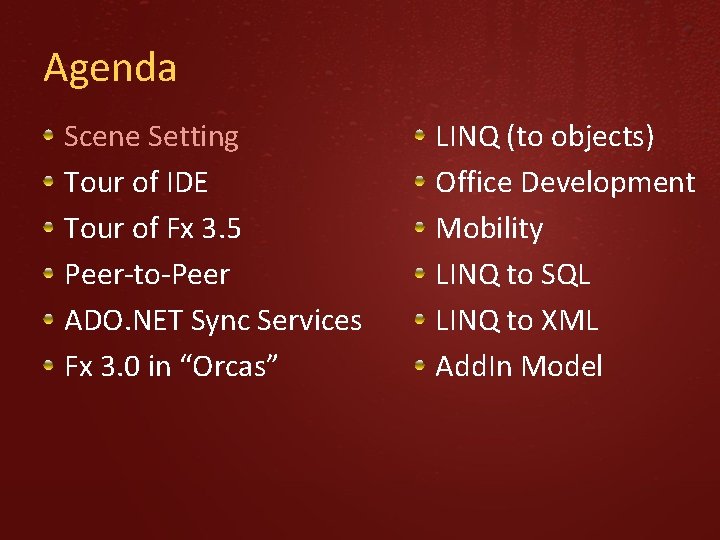 Agenda

- Scene Setting
- Tour of IDE
- Tour of Fx 3.5
- Peer-to-Peer
- ADO.NET Sync Services
- Fx 3.0 in “Orcas”

- LINQ (to objects)
- Office Development
- Mobility
- LINQ to SQL
- LINQ to XML
- AddIn Model